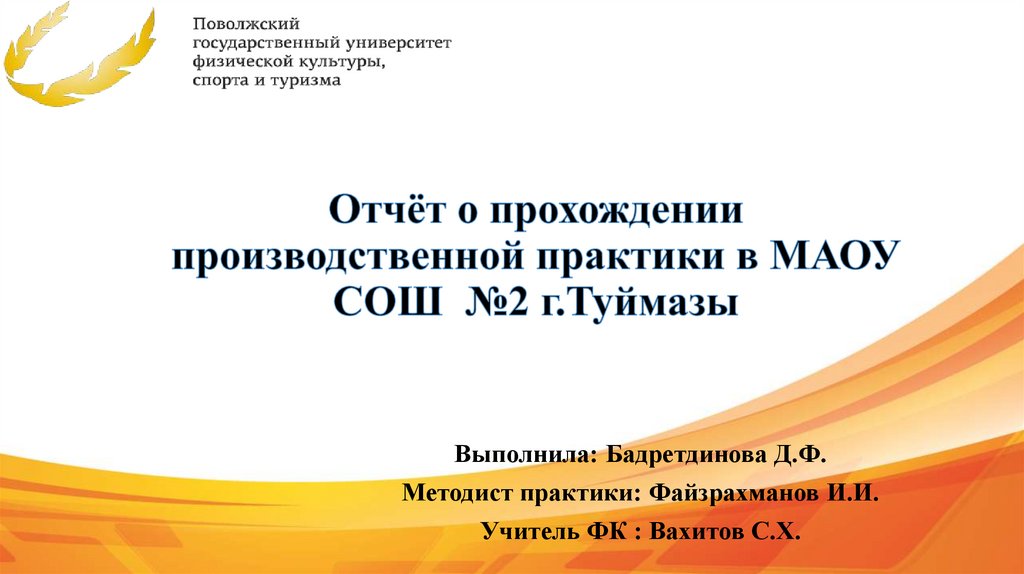 Поволжский государственный университет физической культуры, спорта и туризма

Отчёт о прохождении производственной практики в МАОУ СОШ №2 г.Туймазы

Выполнила: Бадретдинова Д.Ф.

Методист практики: Файзрахманов И.И.

Учитель ФК : Вахитов С.Х.